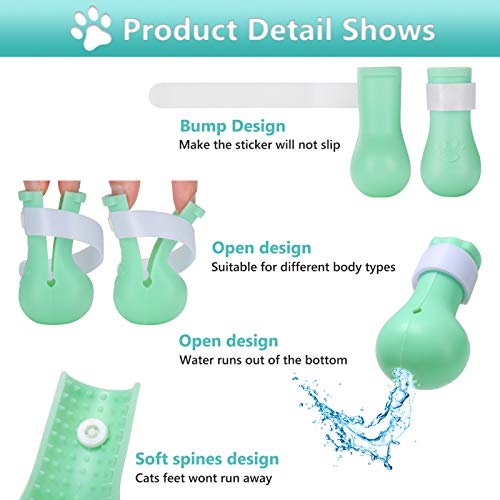 Product Detail Shows

Bump Design
Make the sticker will not slip

Open design
Suitable for different body types

Open design
Water runs out of the bottom

Soft spines design
Cats feet wont run away